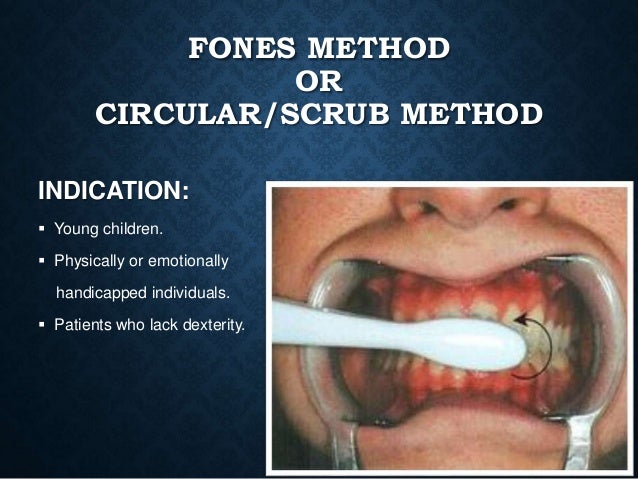 FONES METHOD
OR
CIRCULAR/SCRUB METHOD

INDICATION:

▪ Young children.
▪ Physically or emotionally handicapped individuals.
▪ Patients who lack dexterity.